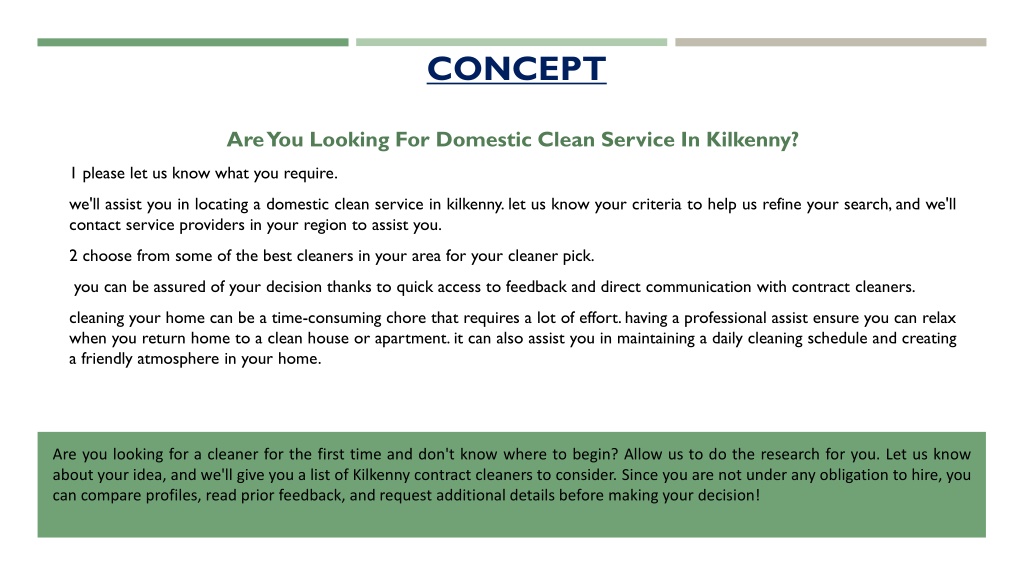 CONCEPT

Are You Looking For Domestic Clean Service In Kilkenny?

1 please let us know what you require.

we'll assist you in locating a domestic clean service in kilkenny. let us know your criteria to help us refine your search, and we'll contact service providers in your region to assist you.

2 choose from some of the best cleaners in your area for your cleaner pick.

you can be assured of your decision thanks to quick access to feedback and direct communication with contract cleaners.

cleaning your home can be a time-consuming chore that requires a lot of effort. having a professional assist ensure you can relax when you return home to a clean house or apartment. it can also assist you in maintaining a daily cleaning schedule and creating a friendly atmosphere in your home.

Are you looking for a cleaner for the first time and don't know where to begin? Allow us to do the research for you. Let us know about your idea, and we'll give you a list of Kilkenny contract cleaners to consider. Since you are not under any obligation to hire, you can compare profiles, read prior feedback, and request additional details before making your decision!